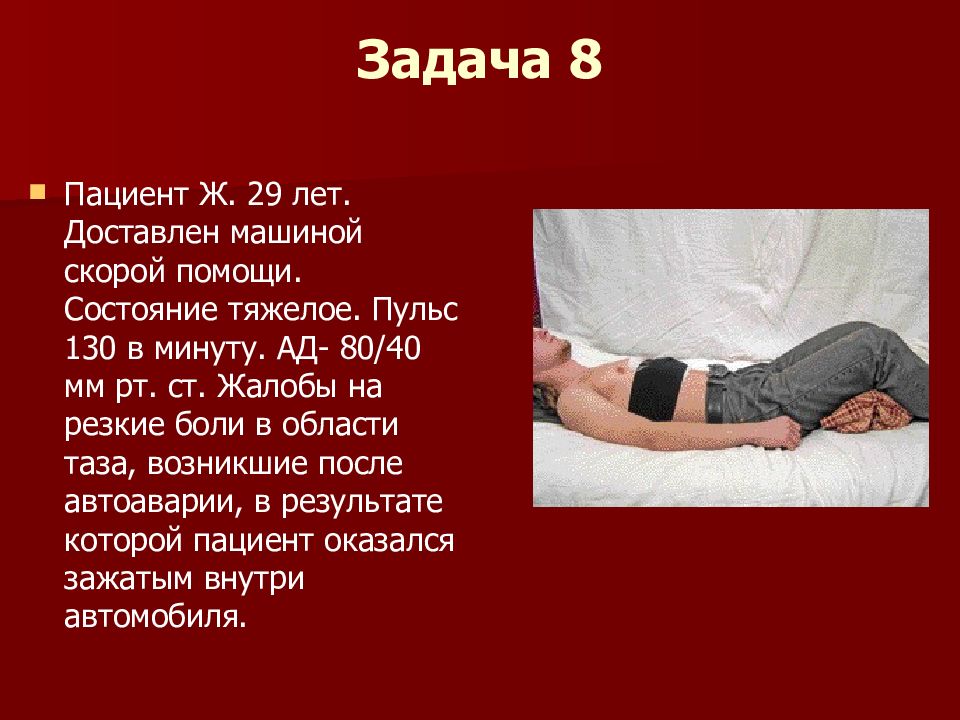 Задача 8

Пациент Ж. 29 лет. Доставлен машиной скорой помощи. Состояние тяжелое. Пульс 130 в минуту. АД- 80/40 мм рт. ст. Жалобы на резкие боли в области таза, возникшие после автоаварии, в результате которой пациент оказался зажатым внутри автомобиля.